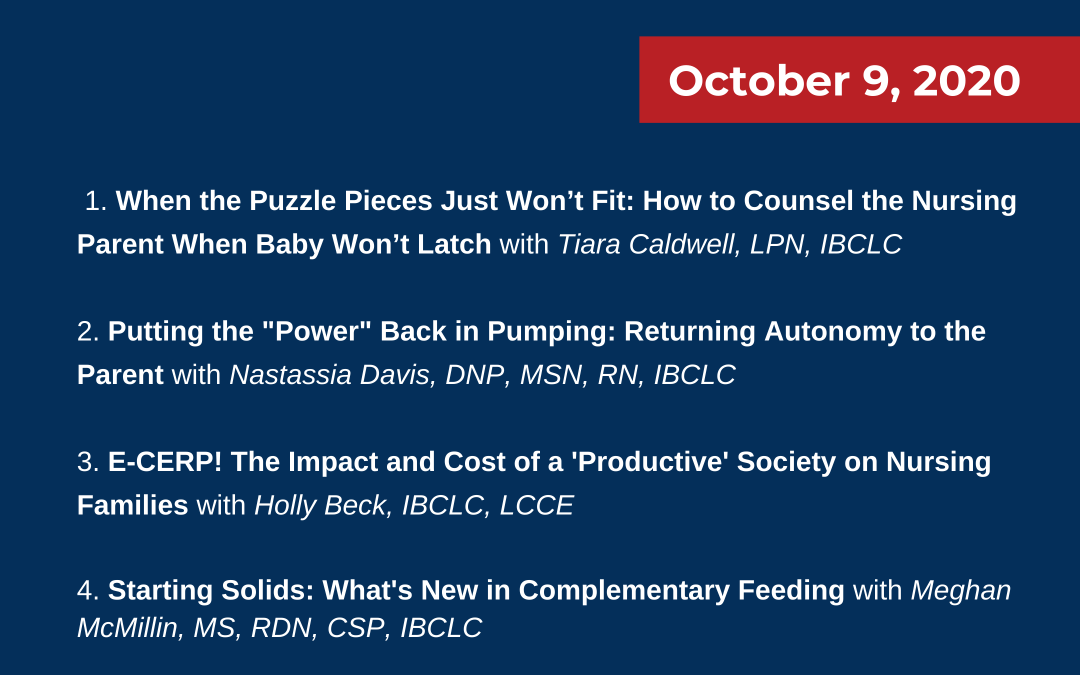 October 9, 2020

1. When the Puzzle Pieces Just Won’t Fit: How to Counsel the Nursing Parent When Baby Won’t Latch with Tiara Caldwell, LPN, IBCLC

2. Putting the "Power" Back in Pumping: Returning Autonomy to the Parent with Nastassia Davis, DNP, MSN, RN, IBCLC

3. E-CERP! The Impact and Cost of a 'Productive' Society on Nursing Families with Holly Beck, IBCLC, LCCE

4. Starting Solids: What's New in Complementary Feeding with Meghan McMillin, MS, RDN, CSP, IBCLC